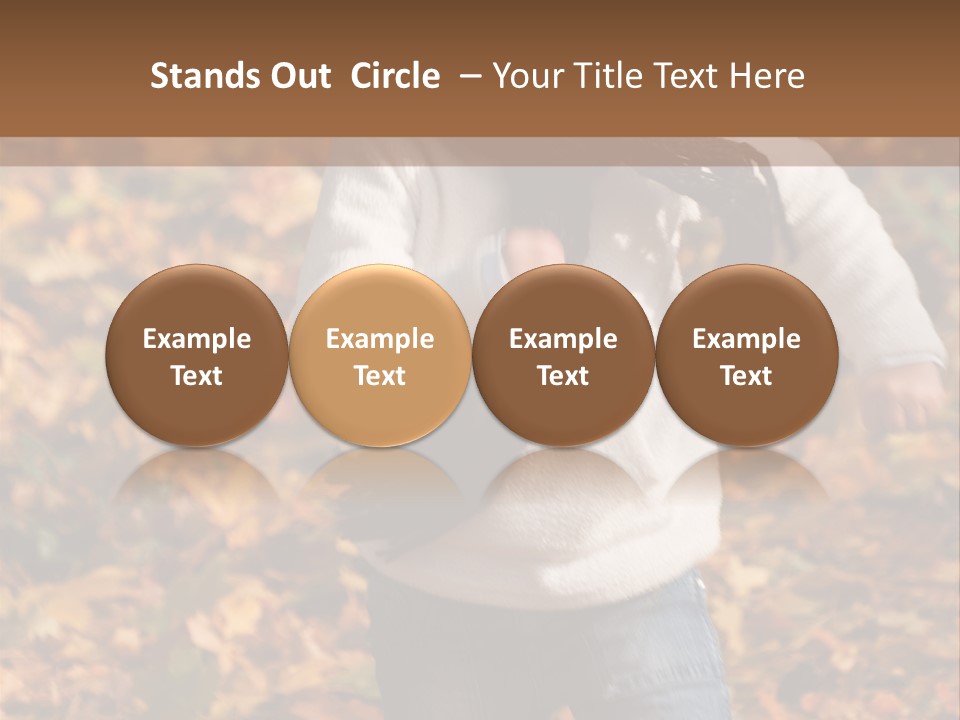 Stands Out Circle – Your Title Text Here

Example Text

Example Text

Example Text

Example Text